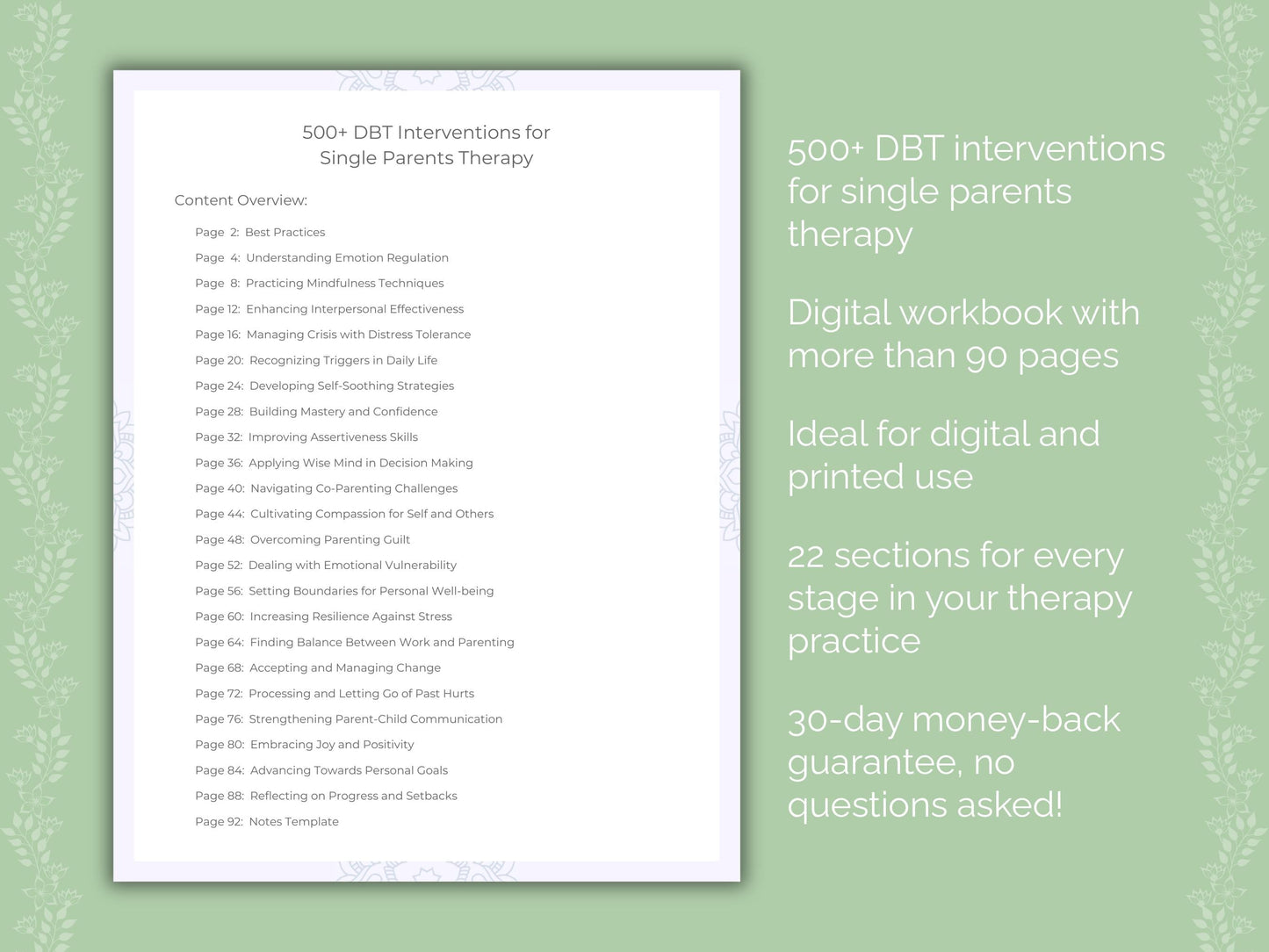 500+ DBT Interventions for Single Parents Therapy

Content Overview:

Page 2: Best Practices
Page 4: Understanding Emotion Regulation
Page 8: Practicing Mindfulness Techniques
Page 12: Enhancing Interpersonal Effectiveness
Page 16: Managing Crisis with Distress Tolerance
Page 20: Recognizing Triggers in Daily Life
Page 24: Developing Self-Soothing Strategies
Page 28: Building Mastery and Confidence
Page 32: Improving Assertiveness Skills
Page 36: Applying Wise Mind in Decision Making
Page 40: Navigating Co-Parenting Challenges
Page 44: Cultivating Compassion for Self and Others
Page 48: Overcoming Parenting Guilt
Page 52: Dealing with Emotional Vulnerability
Page 56: Setting Boundaries for Personal Well-being
Page 60: Increasing Resilience Against Stress
Page 64: Finding Balance Between Work and Parenting
Page 68: Accepting and Managing Change
Page 72: Processing and Letting Go of Past Hurts
Page 76: Strengthening Parent-Child Communication
Page 80: Embracing Joy and Positivity
Page 84: Advancing Towards Personal Goals
Page 88: Reflecting on Progress and Setbacks
Page 92: Notes Template

500+ DBT interventions for single parents therapy

Digital workbook with more than 90 pages

Ideal for digital and printed use

22 sections for every stage in your therapy practice

30-day money-back guarantee, no questions asked!